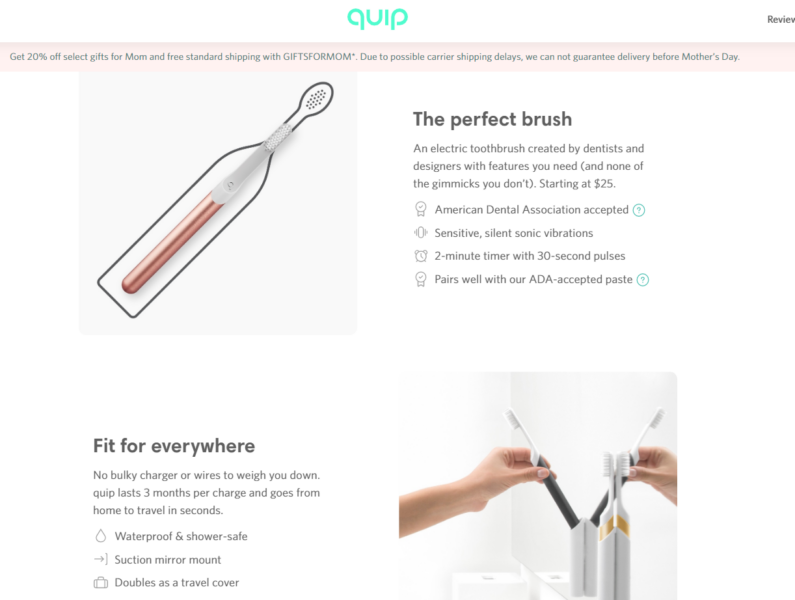 quip

Review

Get 20% off select gifts for Mom and free standard shipping with GIFTSFORMOM*. Due to possible carrier shipping delays, we can not guarantee delivery before Mother's Day.

The perfect brush

An electric toothbrush created by dentists and designers with features you need (and none of the gimmicks you don't). Starting at $25.

American Dental Association accepted ?

Sensitive, silent sonic vibrations

2-minute timer with 30-second pulses

Pairs well with our ADA-accepted paste ?

Fit for everywhere

No bulky charger or wires to weigh you down. quip lasts 3 months per charge and goes from home to travel in seconds.

Waterproof & shower-safe

Suction mirror mount

Doubles as a travel cover